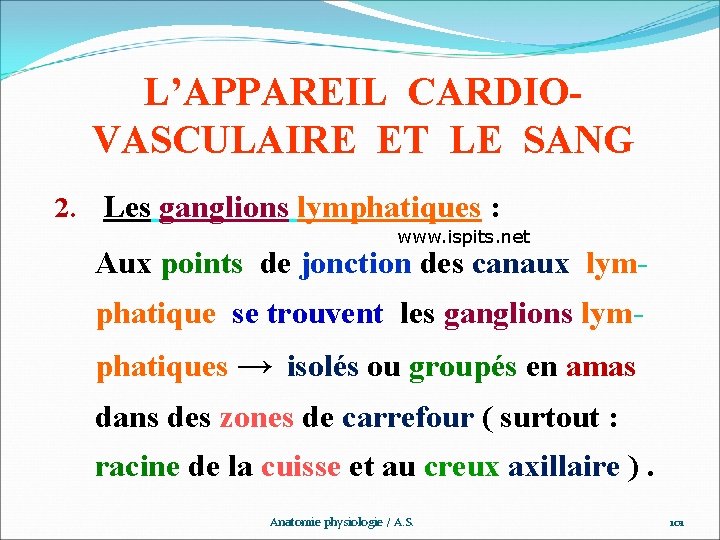 L'APPAREIL CARDIO-VASCULAIRE ET LE SANG

2. Les ganglions lymphatiques :

www.ispits.net

Aux points de jonction des canaux lymphatique se trouvent les ganglions lymphatiques → isolés ou groupés en amas dans des zones de carrefour ( surtout : racine de la cuisse et au creux axillaire ) .

Anatomie physiologie / A.S.

101